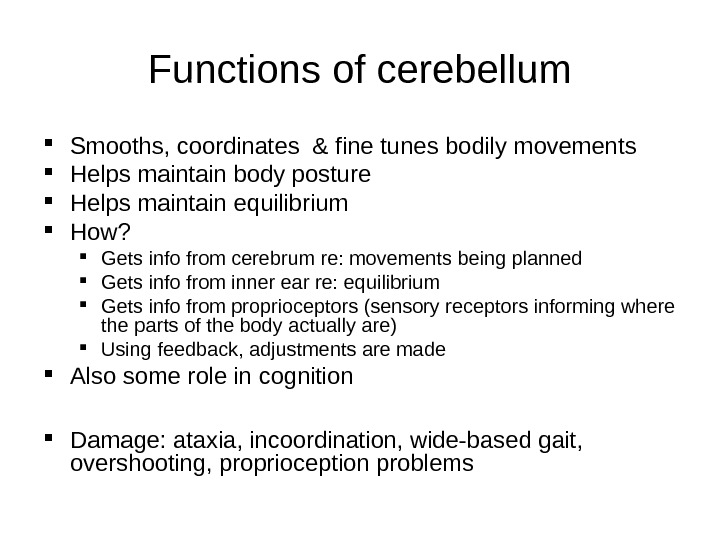 Functions of cerebellum

- Smooths, coordinates  & fine tunes bodily movements
- Helps maintain body posture
- Helps maintain equilibrium
- How?
  - Gets info from cerebrum re: movements being planned
  - Gets info from inner ear re: equilibrium
  - Gets info from proprioceptors (sensory receptors informing where the parts of the body actually are)
  - Using feedback, adjustments are made
- Also some role in cognition

- Damage: ataxia, incoordination, wide-based gait, overshooting, proprioception problems